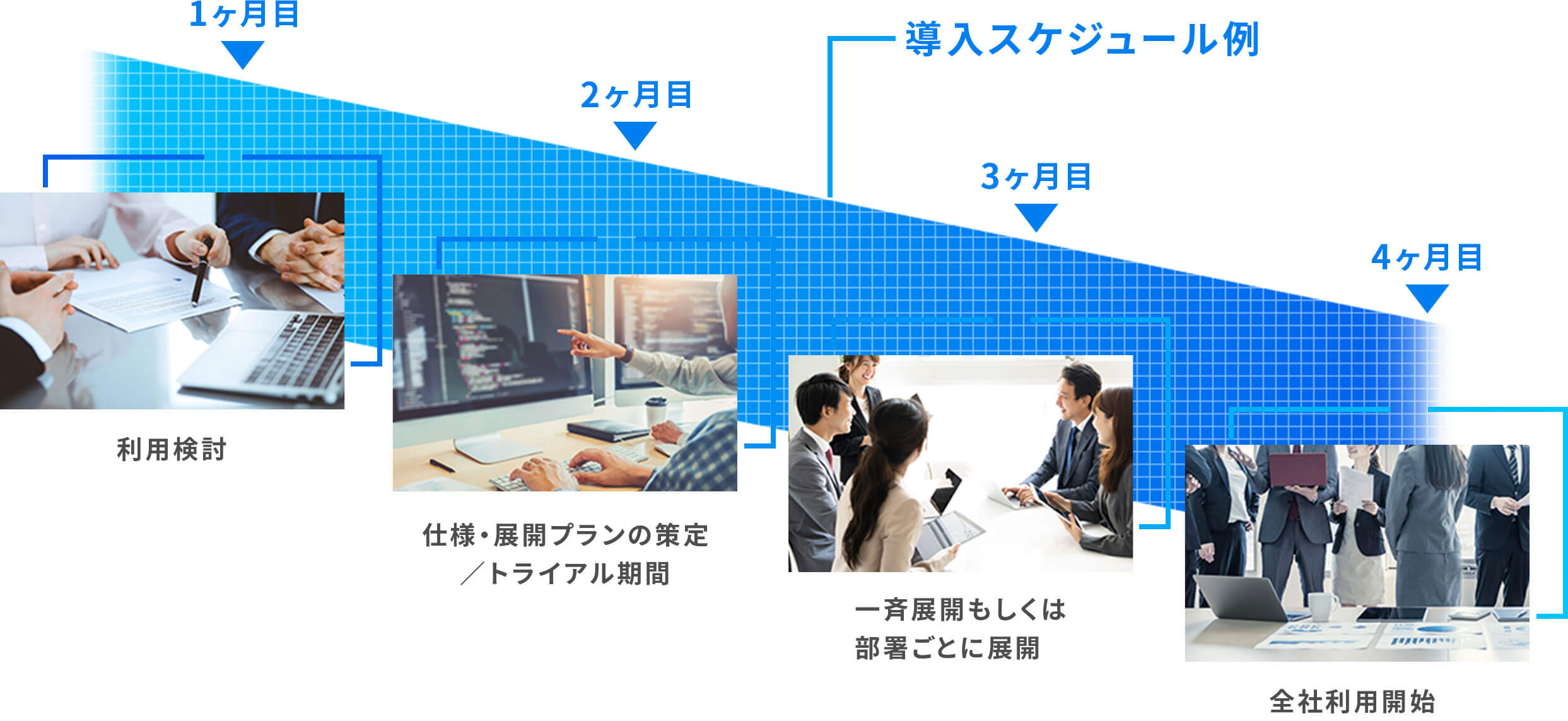 導入スケジュール例

1ヶ月目

利用検討

2ヶ月目

仕様・展開プランの策定
／トライアル期間

3ヶ月目

一斉展開もしくは
部署ごとに展開

4ヶ月目

全社利用開始